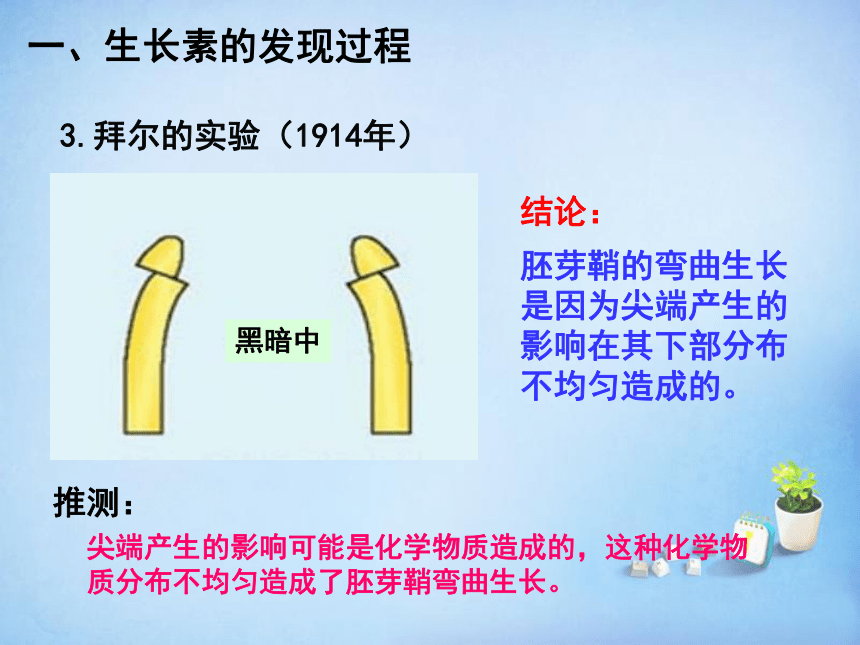 一、生长素的发现过程

3.拜尔的实验（1914年）

黑暗中

结论：

胚芽鞘的弯曲生长是因为尖端产生的影响在其下部分布不均匀造成的。

推测：

尖端产生的影响可能是化学物质造成的，这种化学物质分布不均匀造成了胚芽鞘弯曲生长。